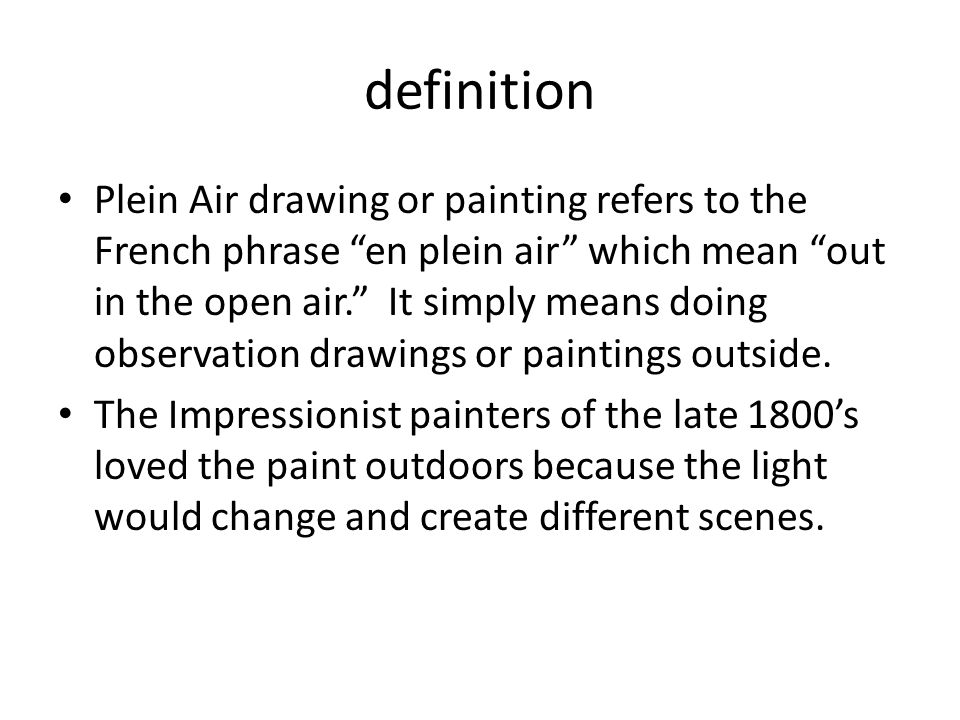 definition

• Plein Air drawing or painting refers to the French phrase “en plein air” which mean “out in the open air.”  It simply means doing observation drawings or paintings outside.

• The Impressionist painters of the late 1800’s loved the paint outdoors because the light would change and create different scenes.